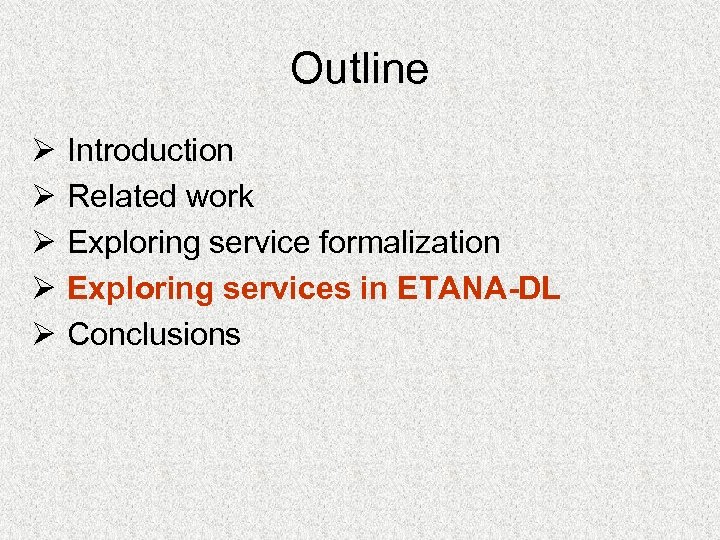 Outline

➢ Introduction
➢ Related work
➢ Exploring service formalization
➢ Exploring services in ETANA-DL
➢ Conclusions